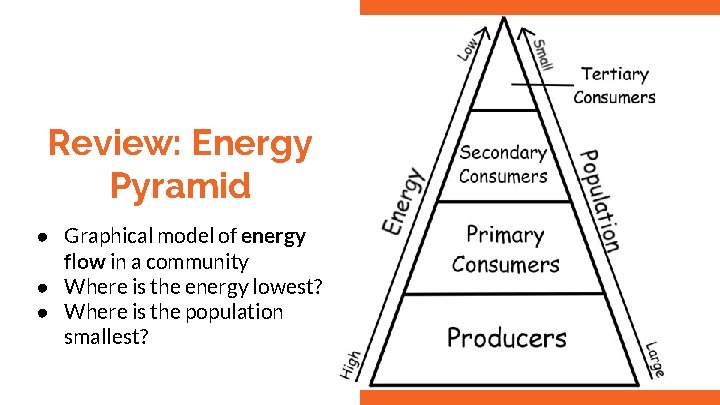 Review: Energy Pyramid

● Graphical model of energy flow in a community
● Where is the energy lowest?
● Where is the population smallest?

Low
Energy
High

Small
Population
Large

Tertiary Consumers
Secondary Consumers
Primary Consumers
Producers